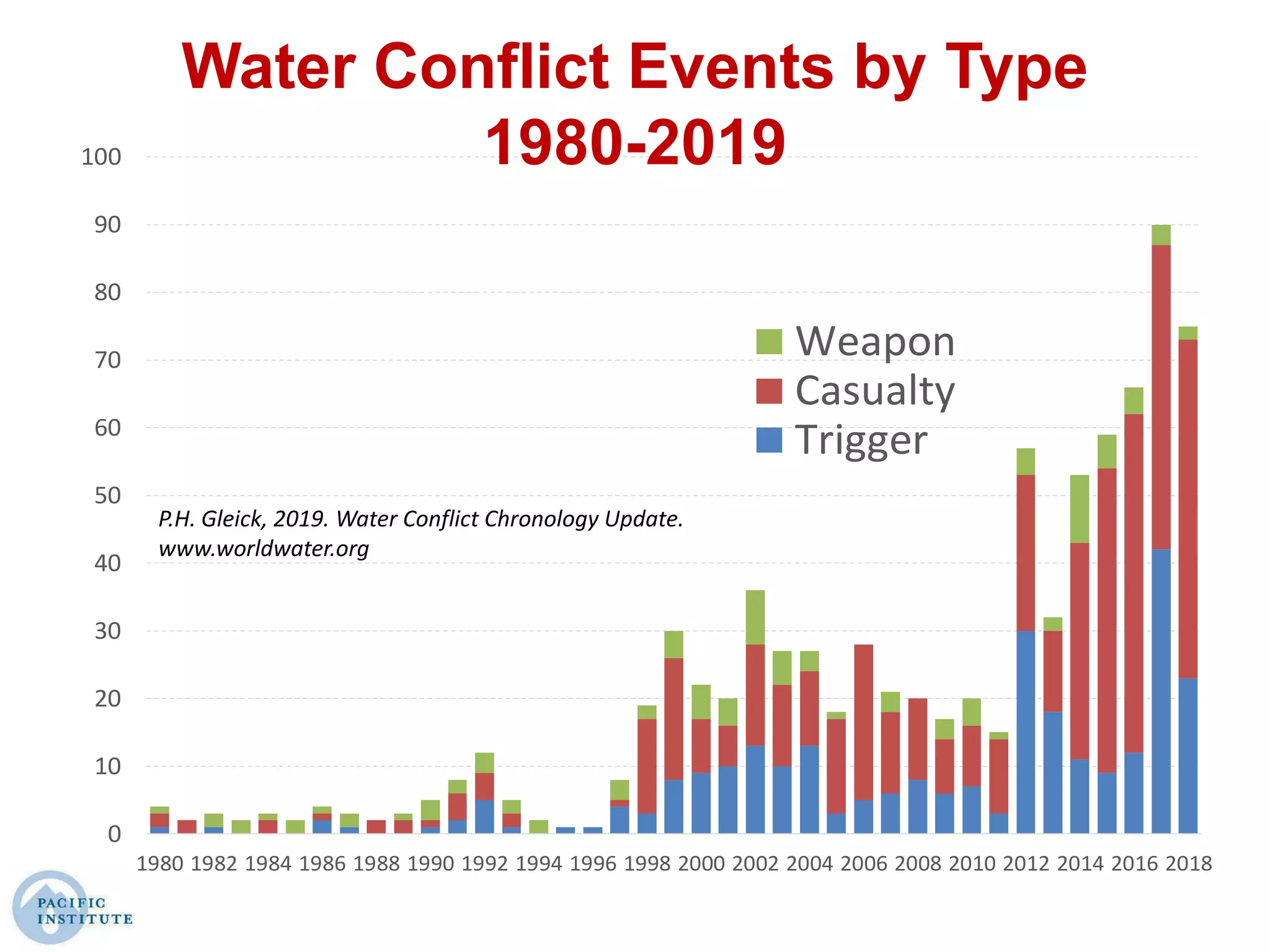 Water Conflict Events by Type
1980-2019

100
90
80
70
60
50
40
30
20
10
0

Weapon
Casualty
Trigger

P.H. Gleick, 2019. Water Conflict Chronology Update.
www.worldwater.org

1980 1982 1984 1986 1988 1990 1992 1994 1996 1998 2000 2002 2004 2006 2008 2010 2012 2014 2016 2018

PACIFIC
INSTITUTE